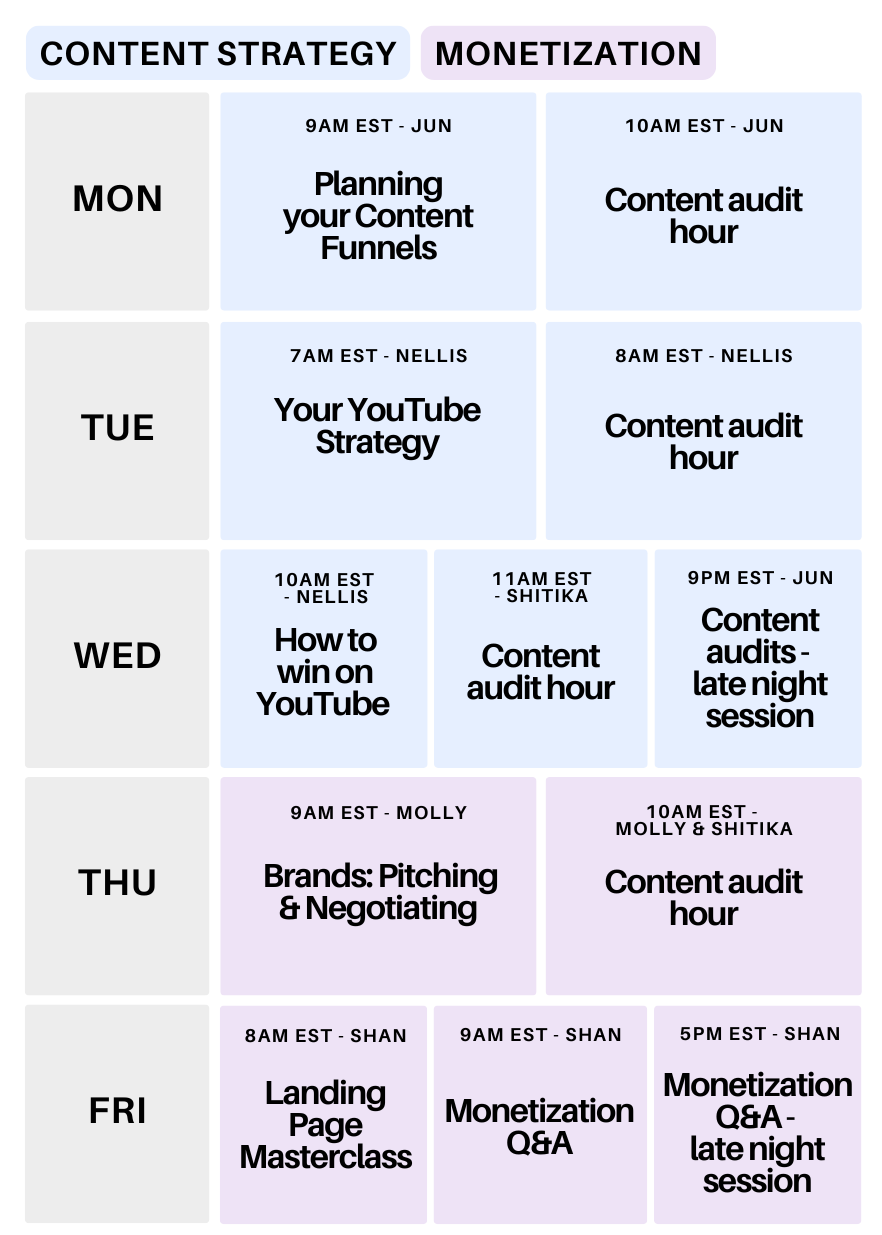 CONTENT STRATEGY MONETIZATION

MON

9AM EST - JUN
Planning your Content Funnels

10AM EST - JUN
Content audit hour

TUE

7AM EST - NELLIS
Your YouTube Strategy

8AM EST - NELLIS
Content audit hour

WED

10AM EST - NELLIS
How to win on YouTube

11AM EST - SHITIKA
Content audit hour

9PM EST - JUN
Content audits - late night session

THU

9AM EST - MOLLY
Brands: Pitching & Negotiating

10AM EST - MOLLY & SHITIKA
Content audit hour

FRI

8AM EST - SHAN
Landing Page Masterclass

9AM EST - SHAN
Monetization Q&A

5PM EST - SHAN
Monetization Q&A - late night session